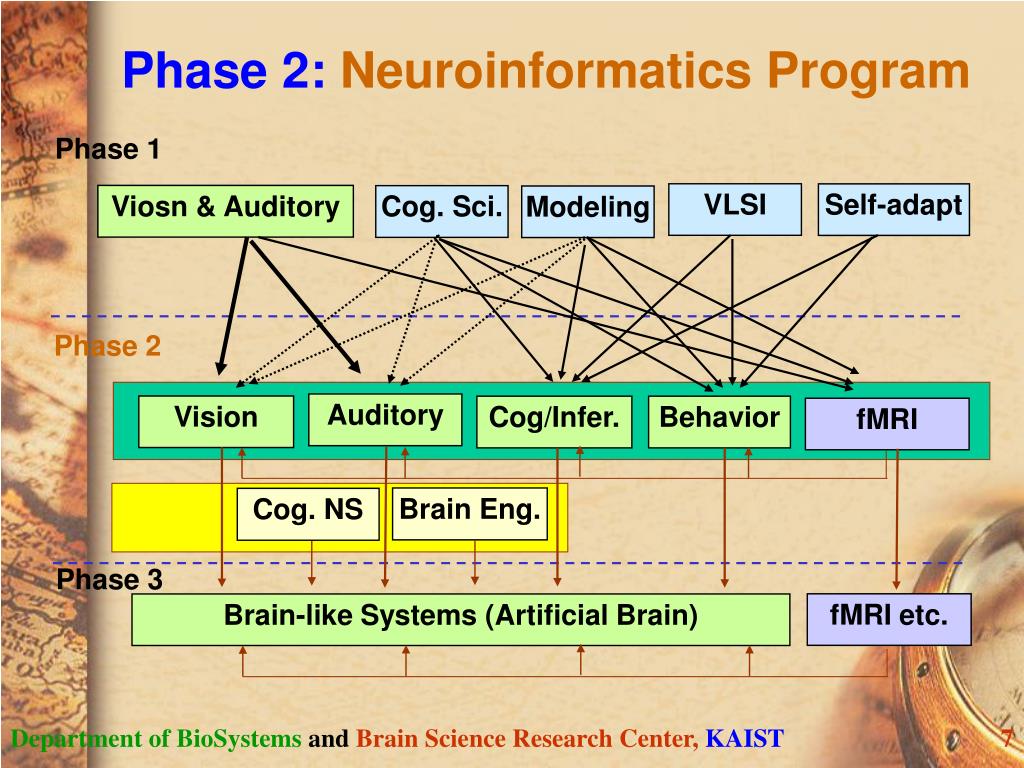 Phase 2: Neuroinformatics Program

Phase 1

Viosn & Auditory

Cog. Sci.

Modeling

VLSI

Self-adapt

Phase 2

Vision

Auditory

Cog/Infer.

Behavior

fMRI

Cog. NS

Brain Eng.

Phase 3

Brain-like Systems (Artificial Brain)

fMRI etc.

Department of BioSystems and Brain Science Research Center, KAIST

7